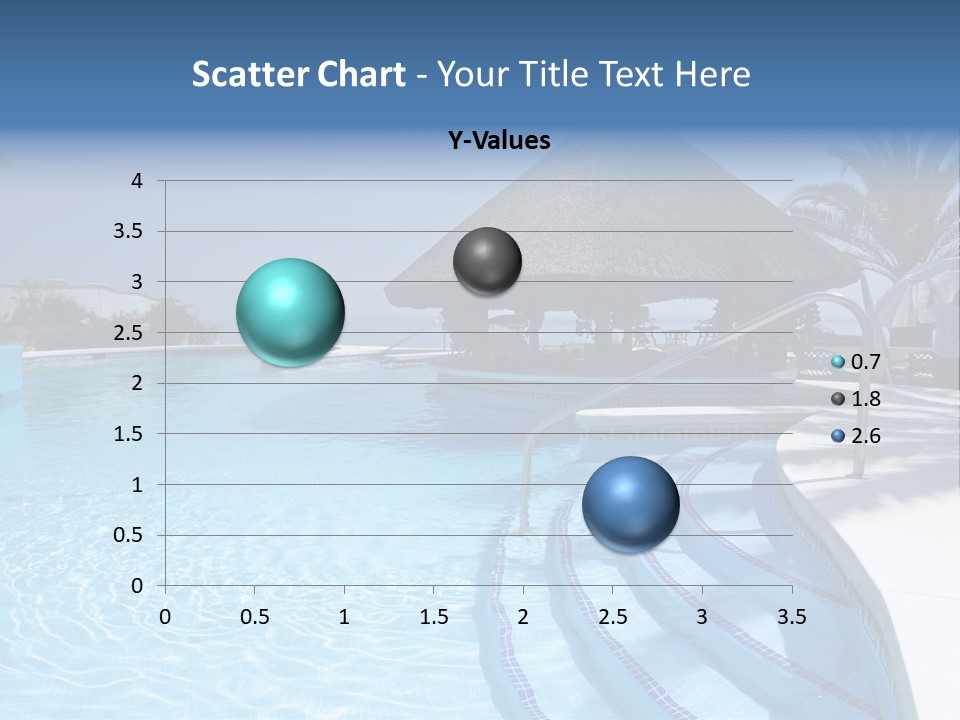 Scatter Chart - Your Title Text Here

Y-Values

4
3.5
3
2.5
2
1.5
1
0.5
0

0 0.5 1 1.5 2 2.5 3 3.5

0.7
1.8
2.6